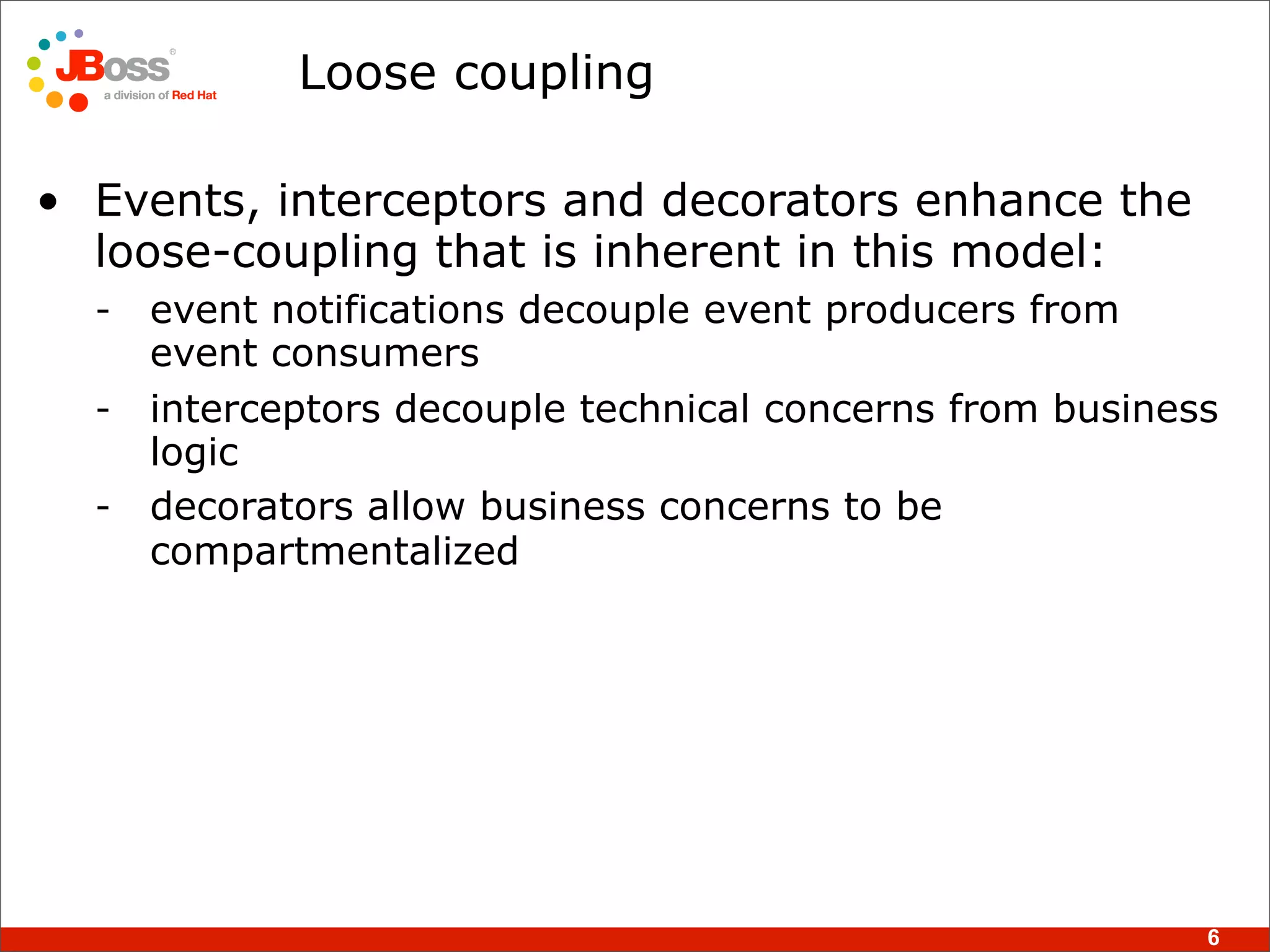 JBoss®
a division of Red Hat

Loose coupling

• Events, interceptors and decorators enhance the loose-coupling that is inherent in this model:
- event notifications decouple event producers from event consumers
- interceptors decouple technical concerns from business logic
- decorators allow business concerns to be compartmentalized

6